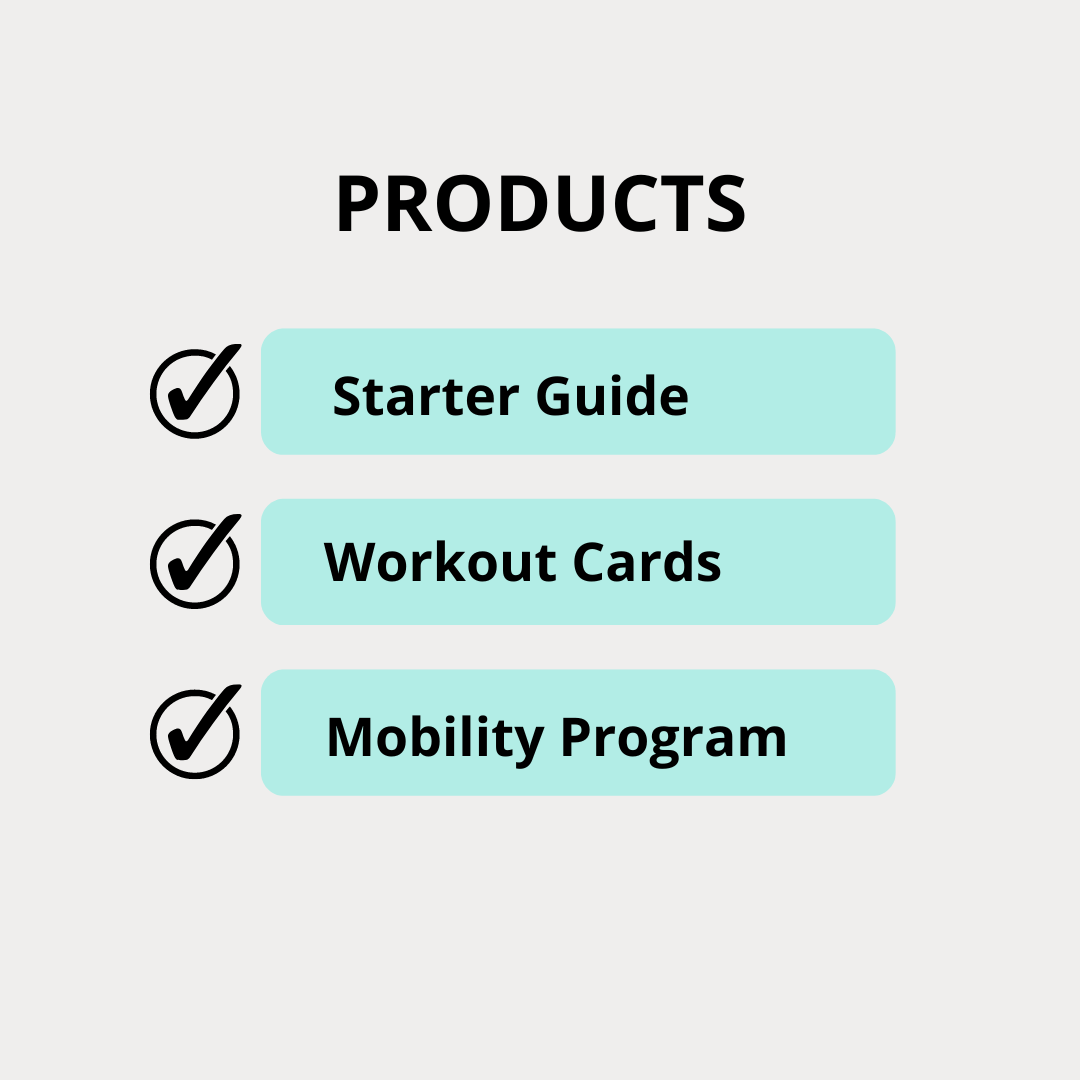 PRODUCTS

Starter Guide

Workout Cards

Mobility Program